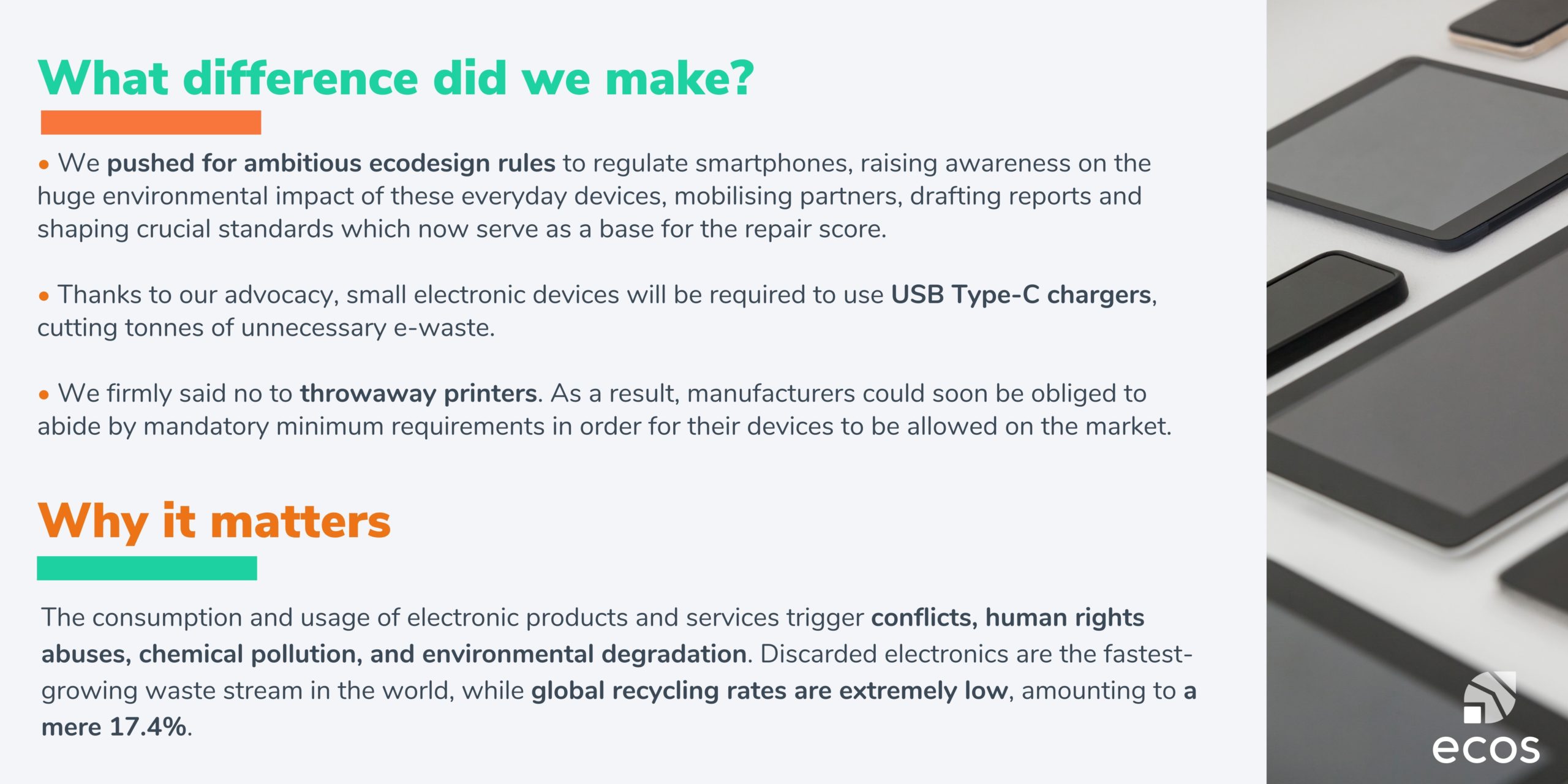 What difference did we make?

• We pushed for ambitious ecodesign rules to regulate smartphones, raising awareness on the huge environmental impact of these everyday devices, mobilising partners, drafting reports and shaping crucial standards which now serve as a base for the repair score.

• Thanks to our advocacy, small electronic devices will be required to use USB Type-C chargers, cutting tonnes of unnecessary e-waste.

• We firmly said no to throwaway printers. As a result, manufacturers could soon be obliged to abide by mandatory minimum requirements in order for their devices to be allowed on the market.

Why it matters

The consumption and usage of electronic products and services trigger conflicts, human rights abuses, chemical pollution, and environmental degradation. Discarded electronics are the fastest-growing waste stream in the world, while global recycling rates are extremely low, amounting to a mere 17.4%.

ecos